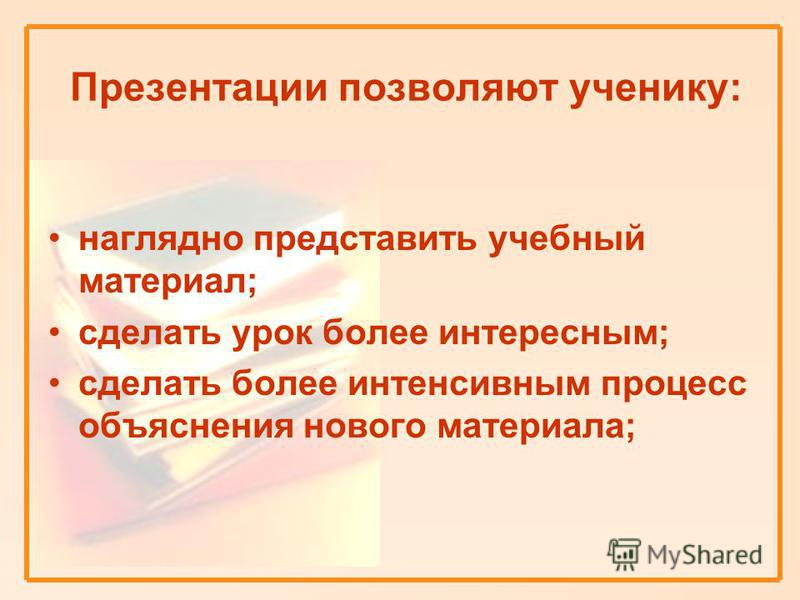 Презентации позволяют ученику:

• наглядно представить учебный материал;
• сделать урок более интересным;
• сделать более интенсивным процесс объяснения нового материала;

MyShared